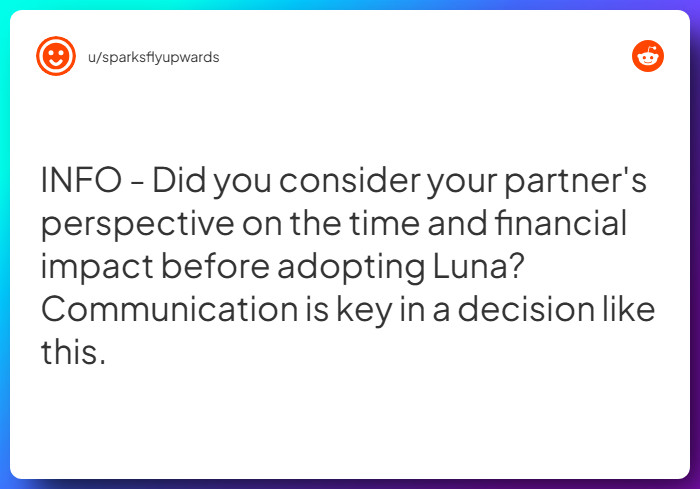 u/sparksflyupwards

INFO - Did you consider your partner's perspective on the time and financial impact before adopting Luna? Communication is key in a decision like this.